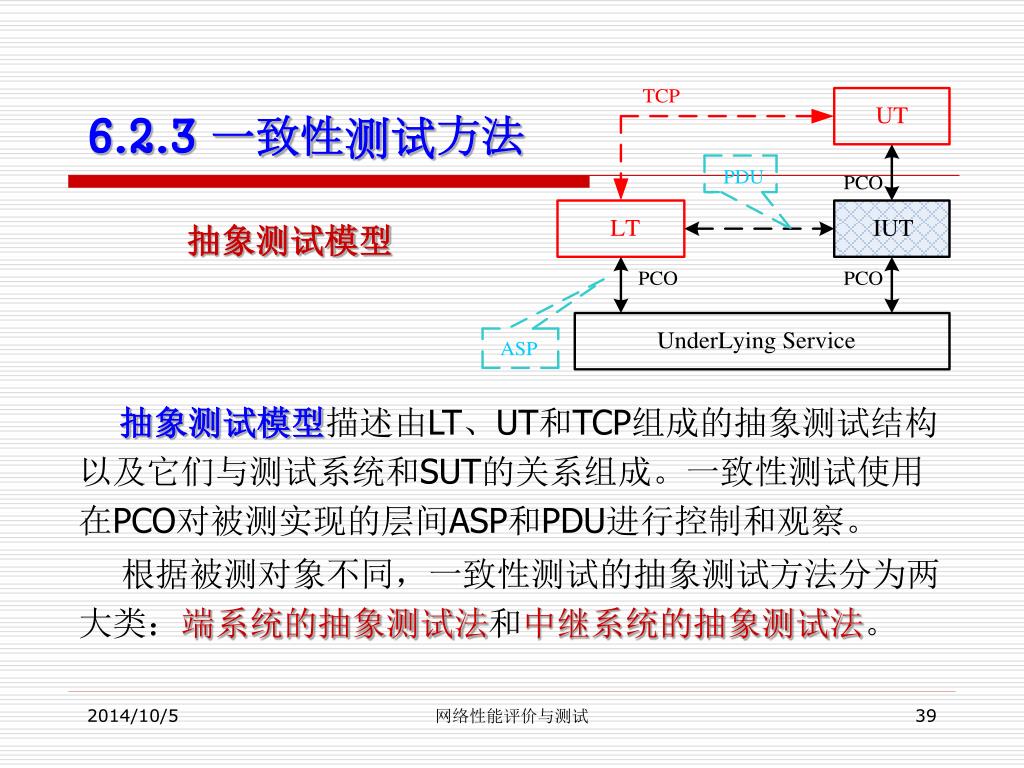 6.2.3 一致性测试方法

抽象测试模型

TCP
UT
PDU
PCO
LT
IUT
PCO
PCO
ASP
UnderLying Service

抽象测试模型描述由LT、UT和TCP组成的抽象测试结构以及它们与测试系统和SUT的关系组成。一致性测试使用在PCO对被测实现的层间ASP和PDU进行控制和观察。

根据被测对象不同，一致性测试的抽象测试方法分为两大类：端系统的抽象测试法和中继系统的抽象测试法。

2014/10/5
网络性能评价与测试
39